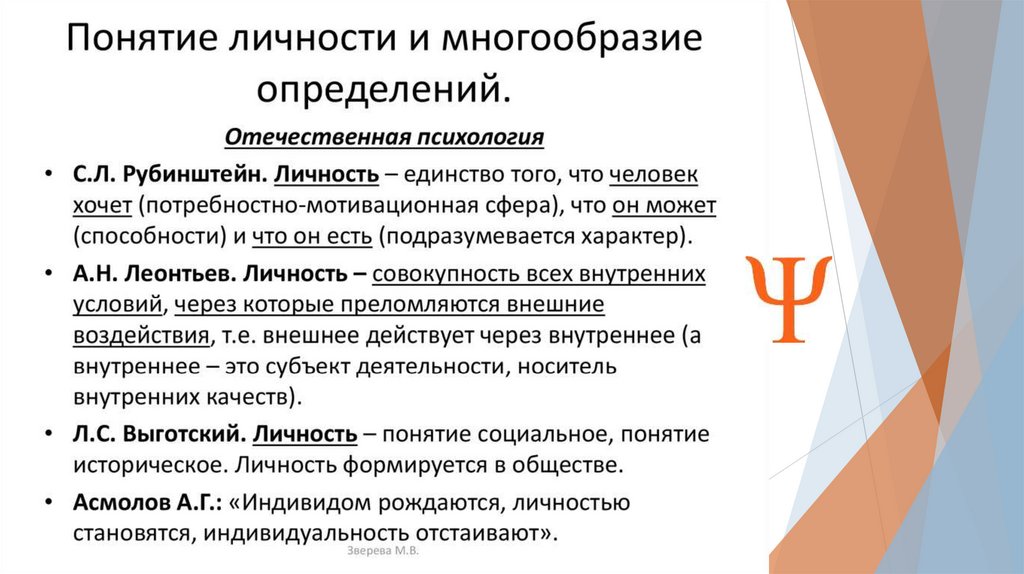 Понятие личности и многообразие определений.

Отечественная психология

• С.Л. Рубинштейн. Личность – единство того, что человек хочет (потребностно-мотивационная сфера), что он может (способности) и что он есть (подразумевается характер).

• А.Н. Леонтьев. Личность – совокупность всех внутренних условий, через которые преломляются внешние воздействия, т.е. внешнее действует через внутреннее (а внутреннее – это субъект деятельности, носитель внутренних качеств).

• Л.С. Выготский. Личность – понятие социальное, понятие историческое. Личность формируется в обществе.

• Асмолов А.Г.: «Индивидом рождаются, личностью становятся, индивидуальность отстаивают».

Ψ

Зверева М.В.